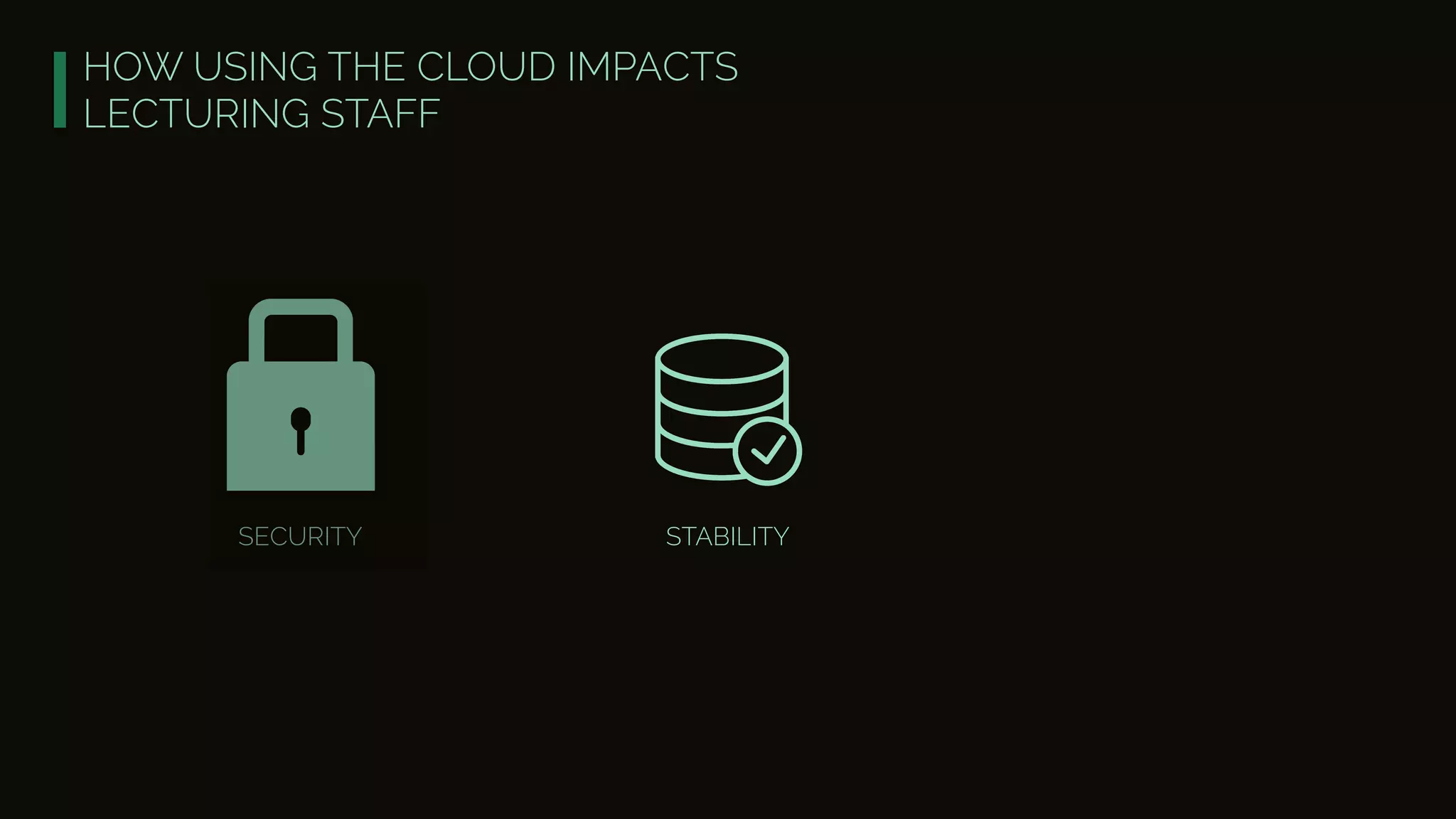 HOW USING THE CLOUD IMPACTS LECTURING STAFF

SECURITY

STABILITY